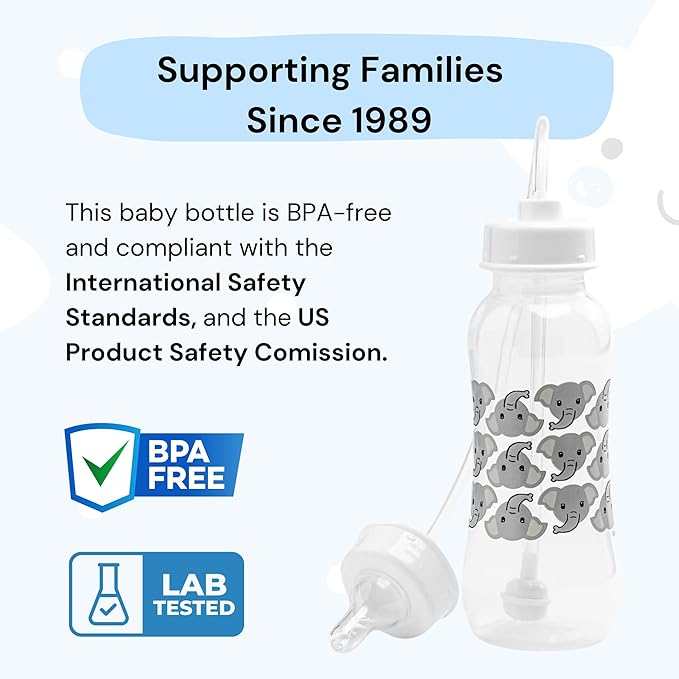 Supporting Families
Since 1989

This baby bottle is BPA-free and compliant with the International Safety Standards, and the US Product Safety Comission.

BPA FREE

LAB TESTED